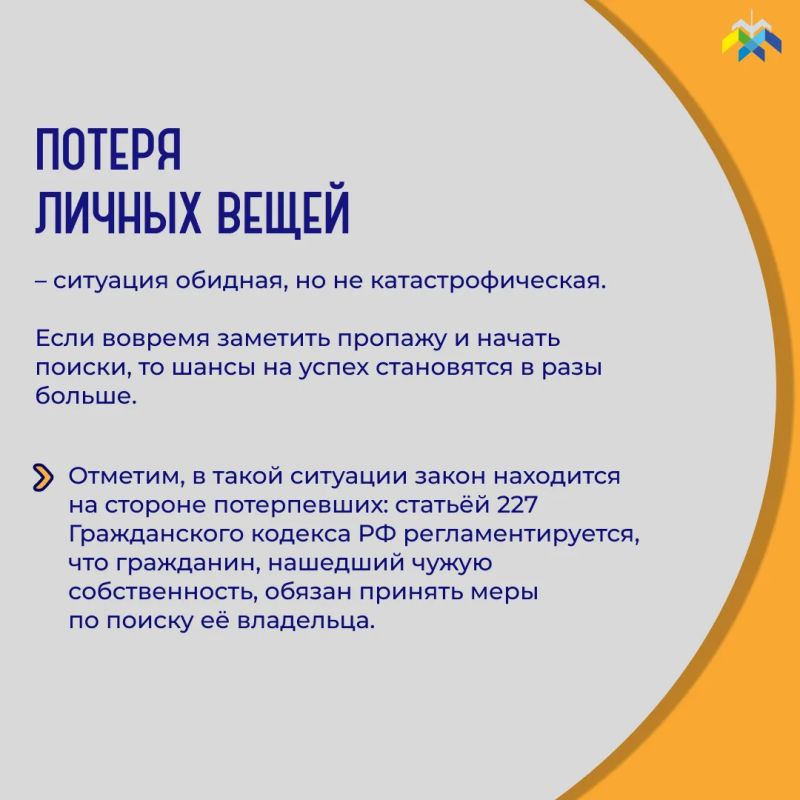 ПОТЕРЯ
ЛИЧНЫХ ВЕЩЕЙ

– ситуация обидная, но не катастрофическая.

Если вовремя заметить пропажу и начать поиски, то шансы на успех становятся в разы больше.

Отметим, в такой ситуации закон находится на стороне потерпевших: статьёй 227 Гражданского кодекса РФ регламентируется, что гражданин, нашедший чужую собственность, обязан принять меры по поиску её владельца.